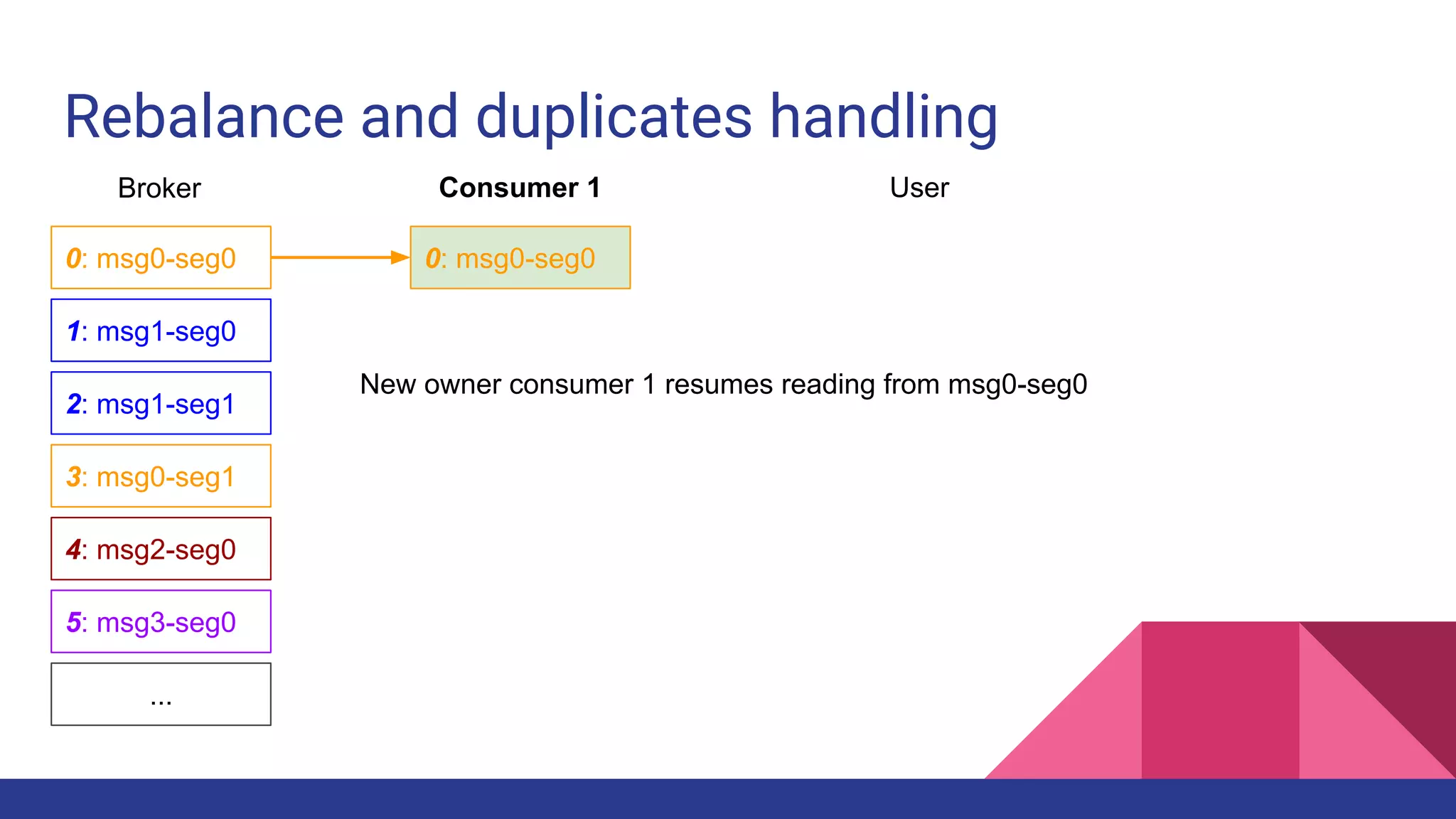 Rebalance and duplicates handling

Broker

Consumer 1

User

0: msg0-seg0

1: msg1-seg0

2: msg1-seg1

3: msg0-seg1

4: msg2-seg0

5: msg3-seg0

...

0: msg0-seg0

New owner consumer 1 resumes reading from msg0-seg0